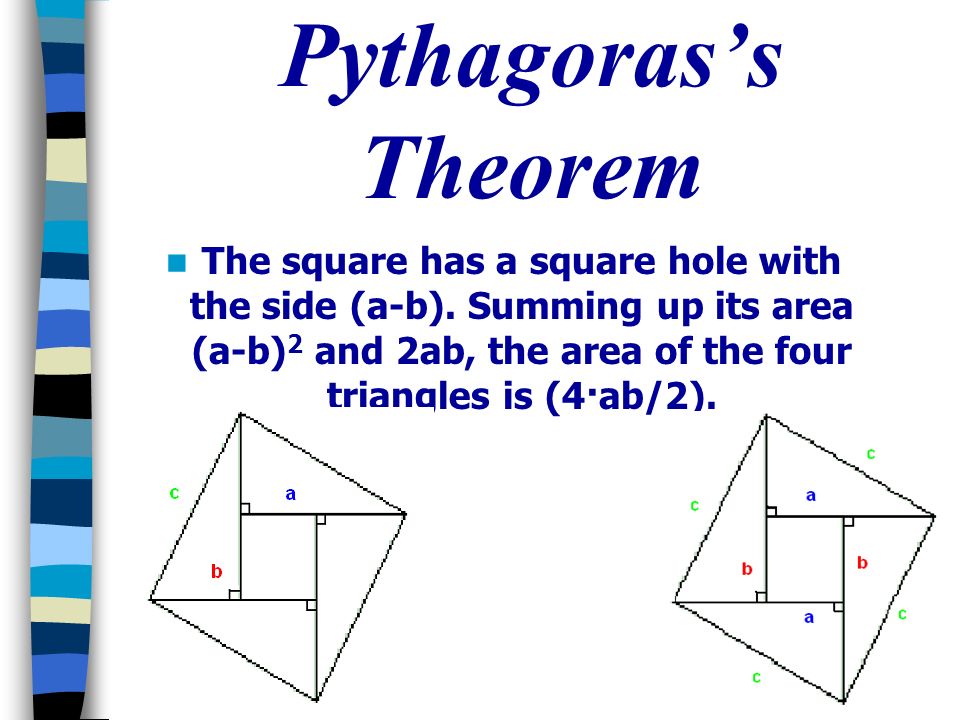 Pythagoras's Theorem

The square has a square hole with the side (a-b). Summing up its area $(a-b)^2$ and 2ab, the area of the four triangles is (4·ab/2).

c
a
b

c
c
a
b
b
a
c
c